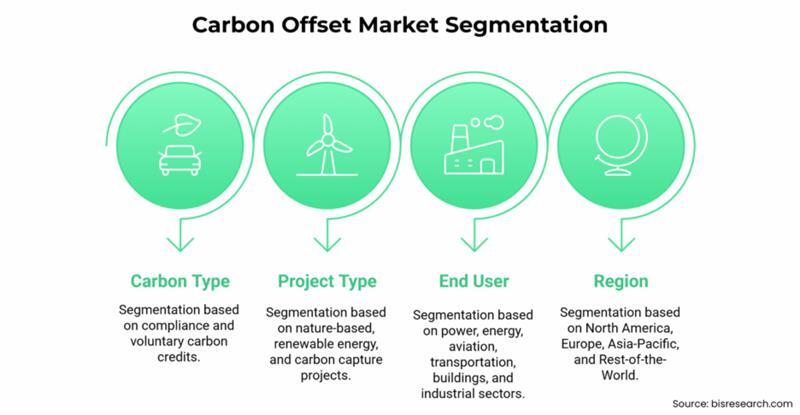 Carbon Offset Market Segmentation

Carbon Type

Segmentation based on compliance and voluntary carbon credits.

Project Type

Segmentation based on nature-based, renewable energy, and carbon capture projects.

End User

Segmentation based on power, energy, aviation, transportation, buildings, and industrial sectors.

Region

Segmentation based on North America, Europe, Asia-Pacific, and Rest-of-the-World.

Source: bisresearch.com